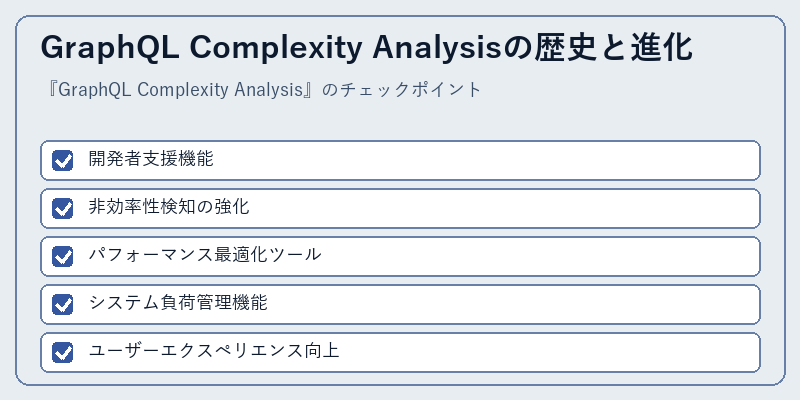 GraphQL Complexity Analysisの歴史と進化

『GraphQL Complexity Analysis』のチェックポイント

開発者支援機能

非効率性検知の強化

パフォーマンス最適化ツール

システム負荷管理機能

ユーザーエクスペリエンス向上